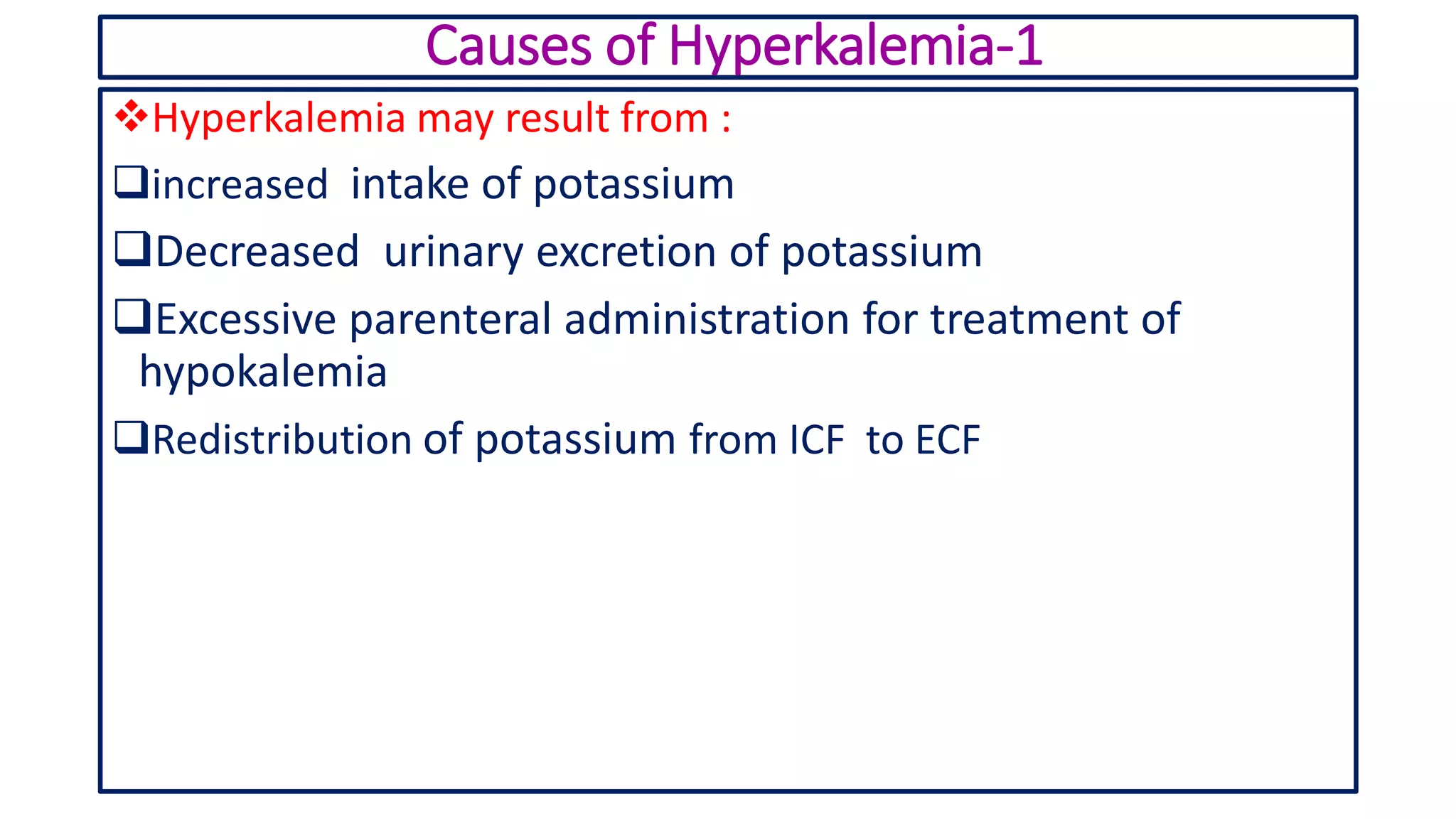 Causes of Hyperkalemia-1

❖Hyperkalemia may result from :

❑increased intake of potassium

❑Decreased urinary excretion of potassium

❑Excessive parenteral administration for treatment of hypokalemia

❑Redistribution of potassium from ICF to ECF